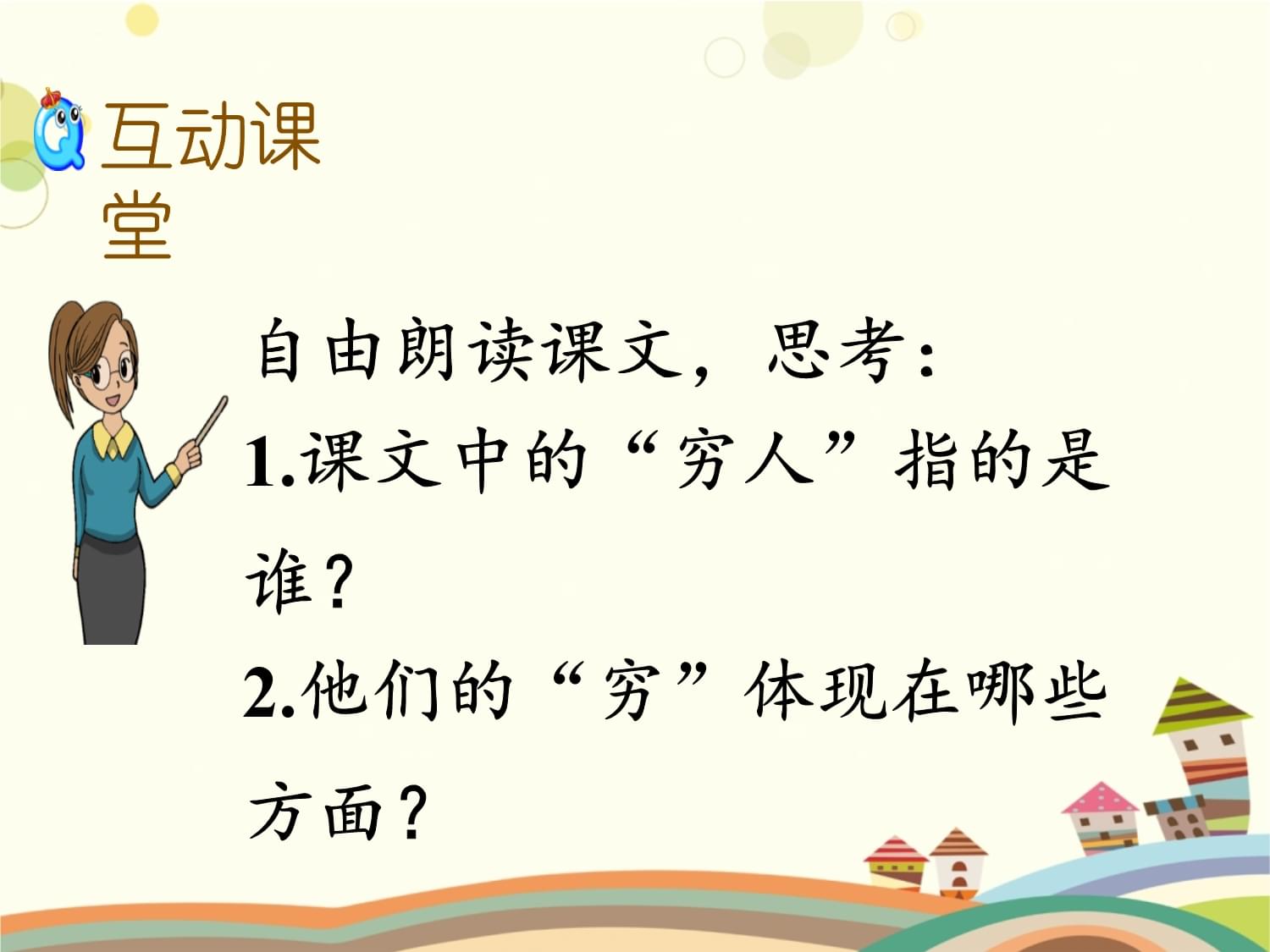 互动课堂

自由朗读课文，思考：

1.课文中的“穷人”指的是谁？

2.他们的“穷”体现在哪些方面？